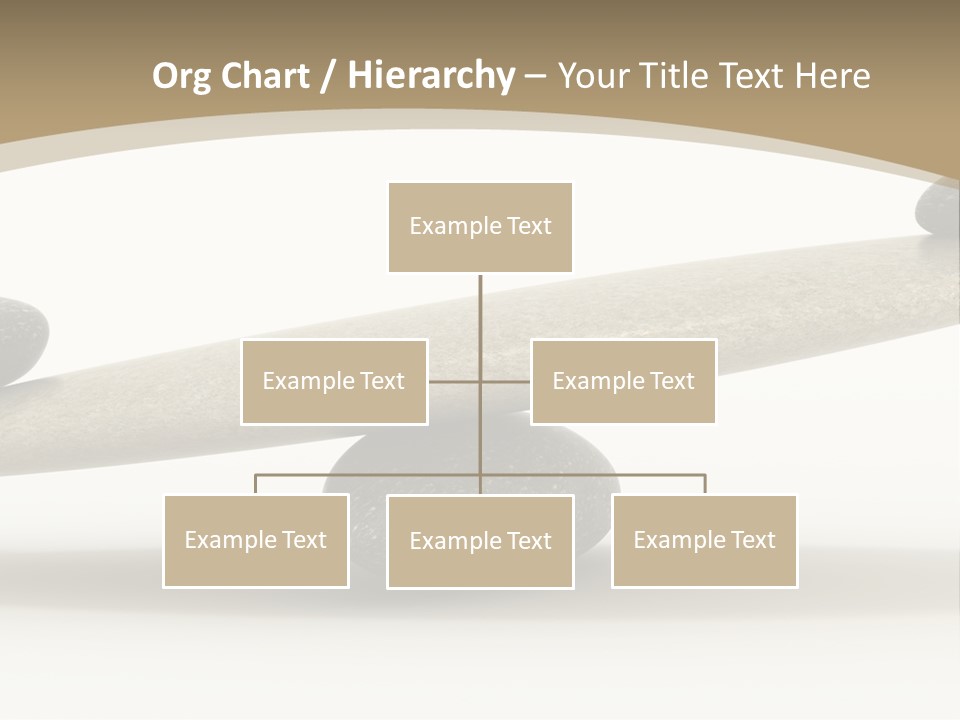 Org Chart / Hierarchy – Your Title Text Here

Example Text

Example Text

Example Text

Example Text

Example Text

Example Text